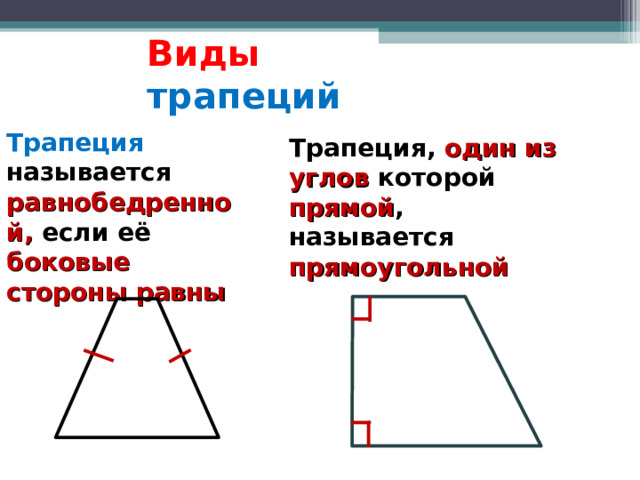 Виды трапеций

Трапеция называется равнобедренной, если её боковые стороны равны

Трапеция, один из углов которой прямой, называется прямоугольной